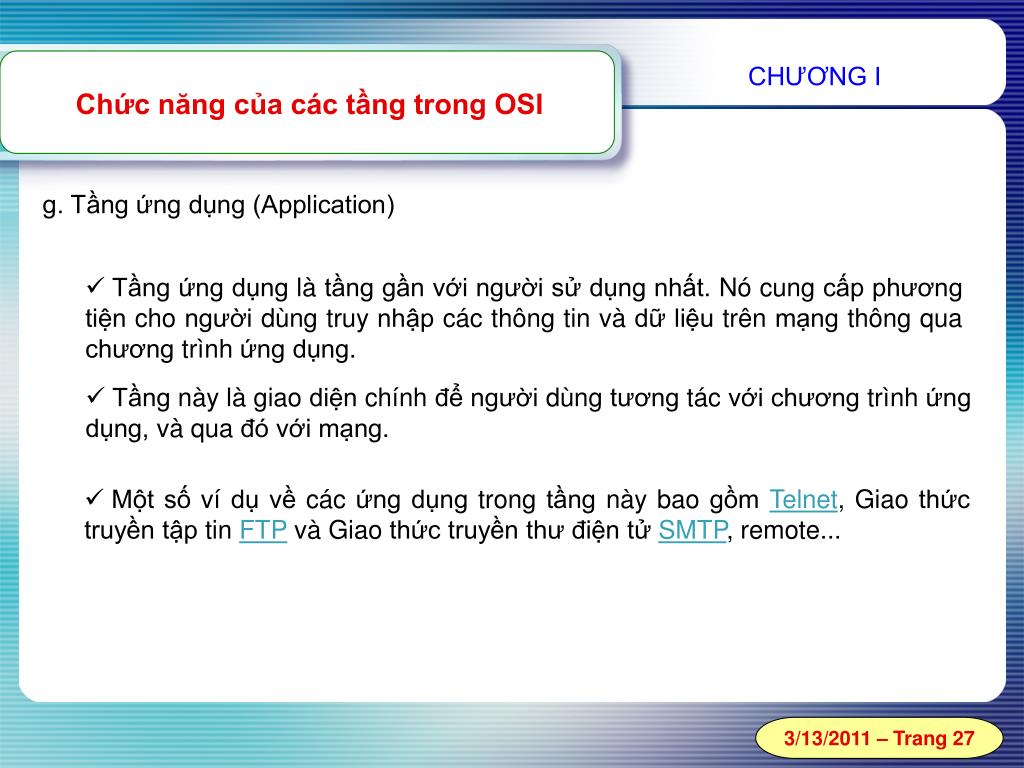 Chức năng của các tầng trong OSI

CHƯƠNG I

g. Tầng ứng dụng (Application)

✓ Tầng ứng dụng là tầng gần với người sử dụng nhất. Nó cung cấp phương tiện cho người dùng truy nhập các thông tin và dữ liệu trên mạng thông qua chương trình ứng dụng.

✓ Tầng này là giao diện chính để người dùng tương tác với chương trình ứng dụng, và qua đó với mạng.

✓ Một số ví dụ về các ứng dụng trong tầng này bao gồm Telnet, Giao thức truyền tập tin FTP và Giao thức truyền thư điện tử SMTP, remote...

3/13/2011 – Trang 27